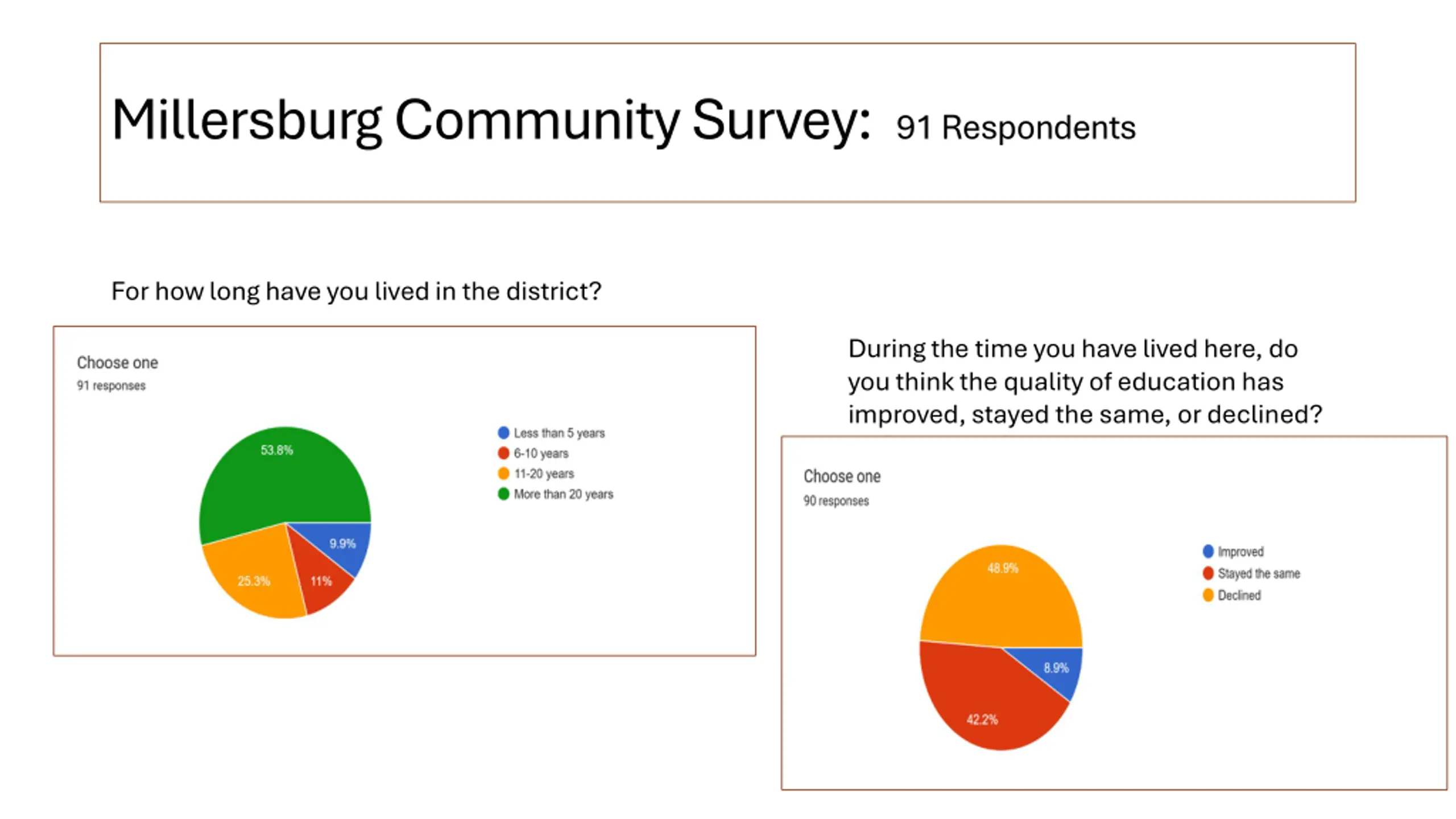 Millersburg Community Survey: 91 Respondents

For how long have you lived in the district?

Choose one
91 responses

53.8%
9.9%
11%
25.3%

Less than 5 years
6-10 years
11-20 years
More than 20 years

During the time you have lived here, do you think the quality of education has improved, stayed the same, or declined?

Choose one
90 responses

48.9%
8.9%
42.2%

Improved
Stayed the same
Declined